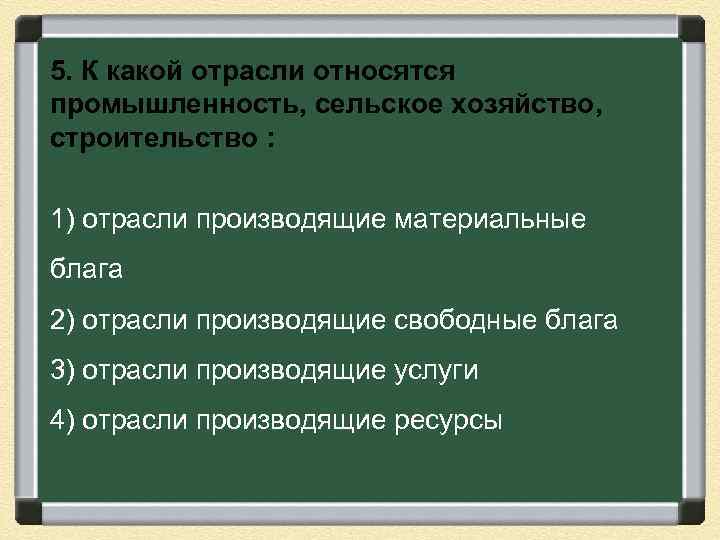 5. К какой отрасли относятся промышленность, сельское хозяйство, строительство :

1) отрасли производящие материальные блага

2) отрасли производящие свободные блага

3) отрасли производящие услуги

4) отрасли производящие ресурсы